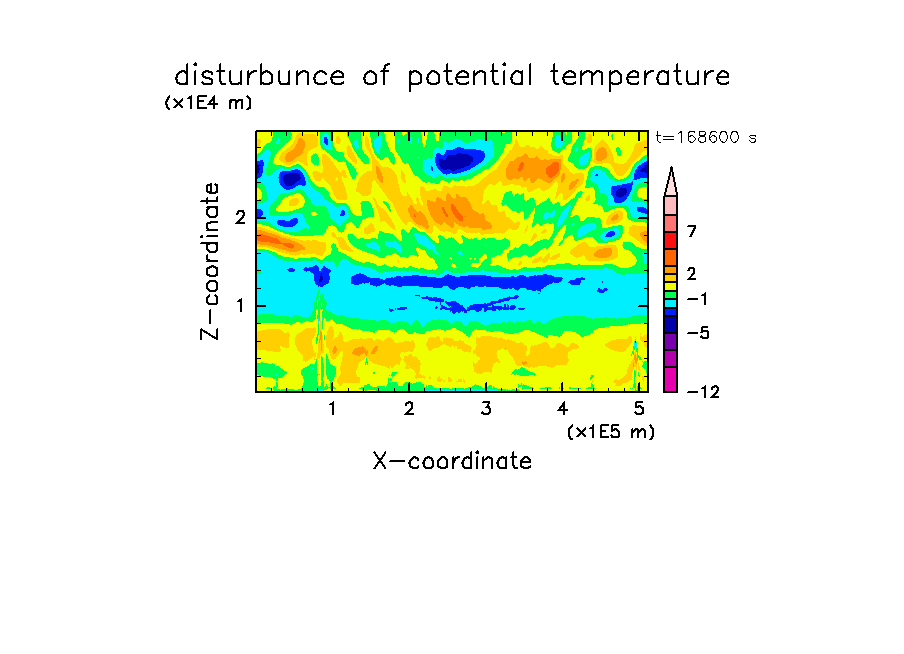 disturbunce of potential temperature

(x1E4 m)

t=168600 s

Z-coordinate

2

1

7

2

−1

−5

−12

1 2 3 4 5

(x1E5 m)

X-coordinate